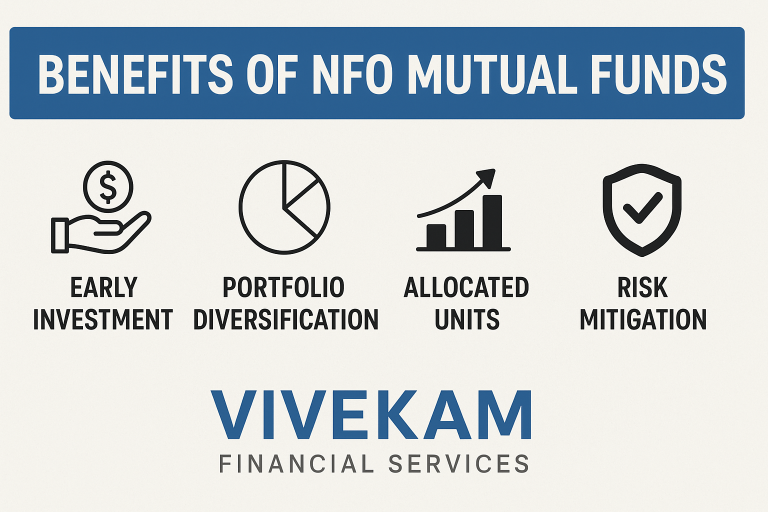 BENEFITS OF NFO MUTUAL FUNDS

$

EARLY INVESTMENT

PORTFOLIO DIVERSIFICATION

ALLOCATED UNITS

RISK MITIGATION

VIVEKAM
FINANCIAL SERVICES